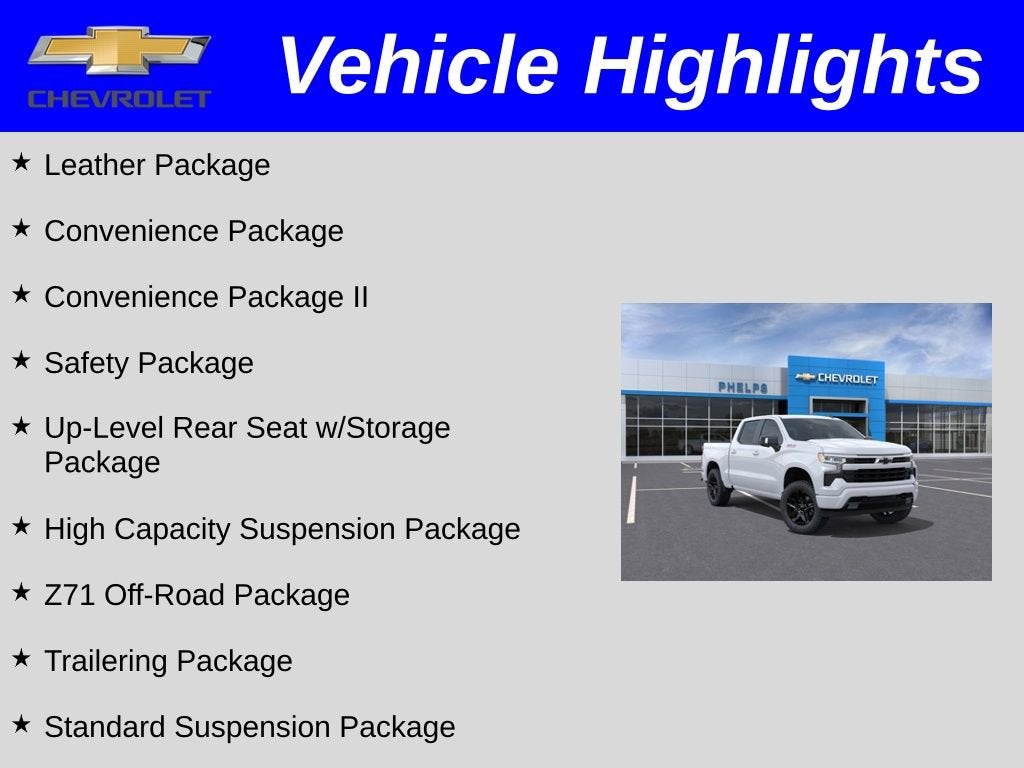 CHEVROLET

Vehicle Highlights

★ Leather Package

★ Convenience Package

★ Convenience Package II

★ Safety Package

★ Up-Level Rear Seat w/Storage Package

★ High Capacity Suspension Package

★ Z71 Off-Road Package

★ Trailering Package

★ Standard Suspension Package

PHELPS

CHEVROLET